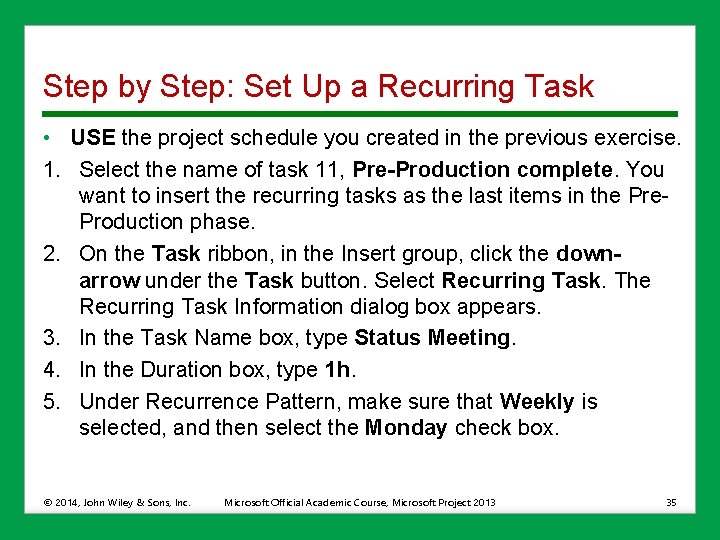 Step by Step: Set Up a Recurring Task

• USE the project schedule you created in the previous exercise.

1. Select the name of task 11, Pre-Production complete. You want to insert the recurring tasks as the last items in the Pre-Production phase.
2. On the Task ribbon, in the Insert group, click the down-arrow under the Task button. Select Recurring Task. The Recurring Task Information dialog box appears.
3. In the Task Name box, type Status Meeting.
4. In the Duration box, type 1h.
5. Under Recurrence Pattern, make sure that Weekly is selected, and then select the Monday check box.

© 2014, John Wiley & Sons, Inc. Microsoft Official Academic Course, Microsoft Project 2013 35